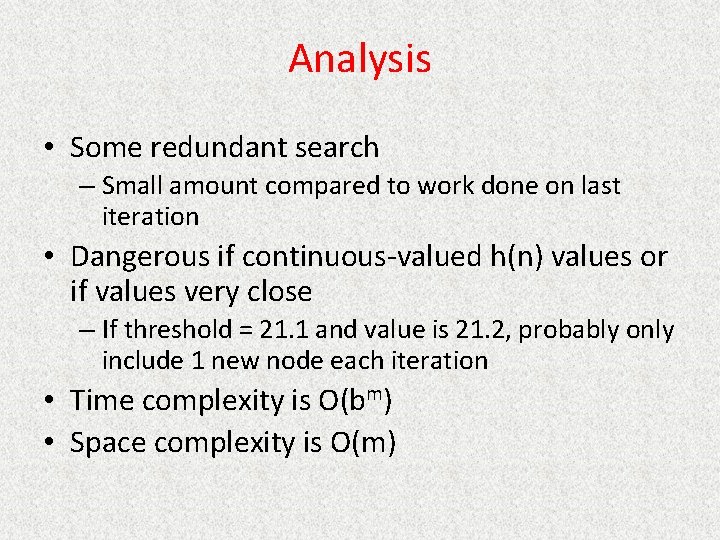 Analysis

• Some redundant search
 – Small amount compared to work done on last iteration
• Dangerous if continuous-valued h(n) values or if values very close
 – If threshold = 21.1 and value is 21.2, probably only include 1 new node each iteration
• Time complexity is $O(b^m)$
• Space complexity is O(m)